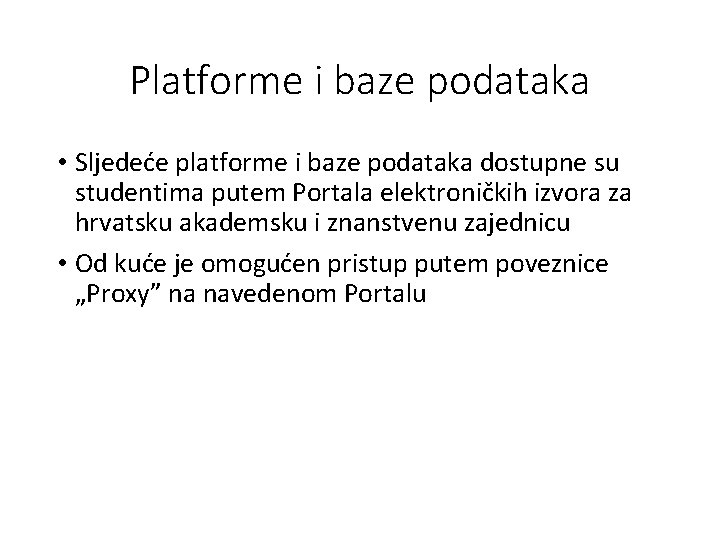 Platforme i baze podataka

• Sljedeće platforme i baze podataka dostupne su studentima putem Portala elektroničkih izvora za hrvatsku akademsku i znanstvenu zajednicu

• Od kuće je omogućen pristup putem poveznice „Proxy” na navedenom Portalu